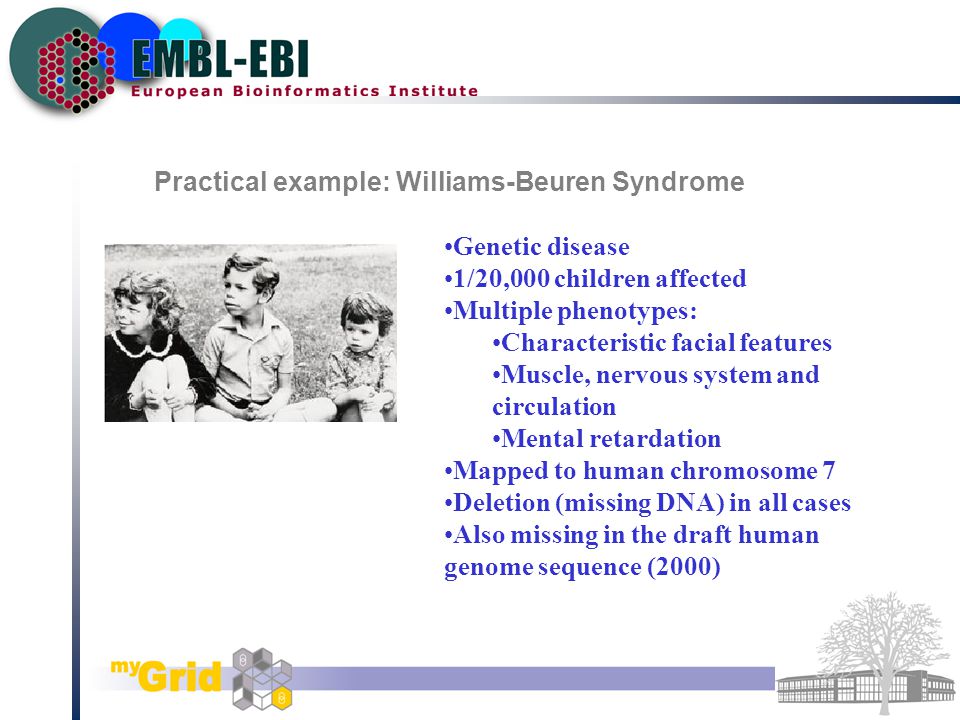 EMBL-EBI
European Bioinformatics Institute

Practical example: Williams-Beuren Syndrome

•Genetic disease
•1/20,000 children affected
•Multiple phenotypes:
•Characteristic facial features
•Muscle, nervous system and circulation
•Mental retardation
•Mapped to human chromosome 7
•Deletion (missing DNA) in all cases
•Also missing in the draft human genome sequence (2000)

myGrid